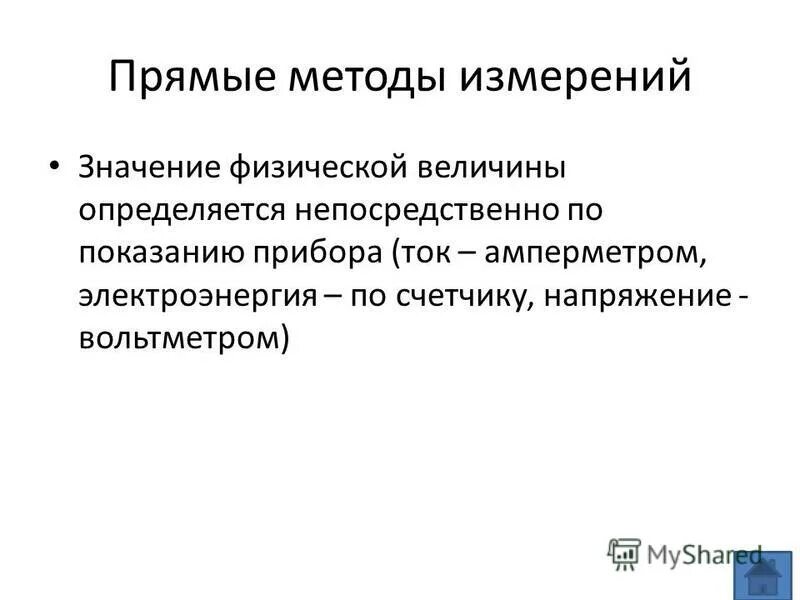 Прямые методы измерений

• Значение физической величины определяется непосредственно по показанию прибора (ток – амперметром, электроэнергия – по счетчику, напряжение - вольтметром)

MyShared